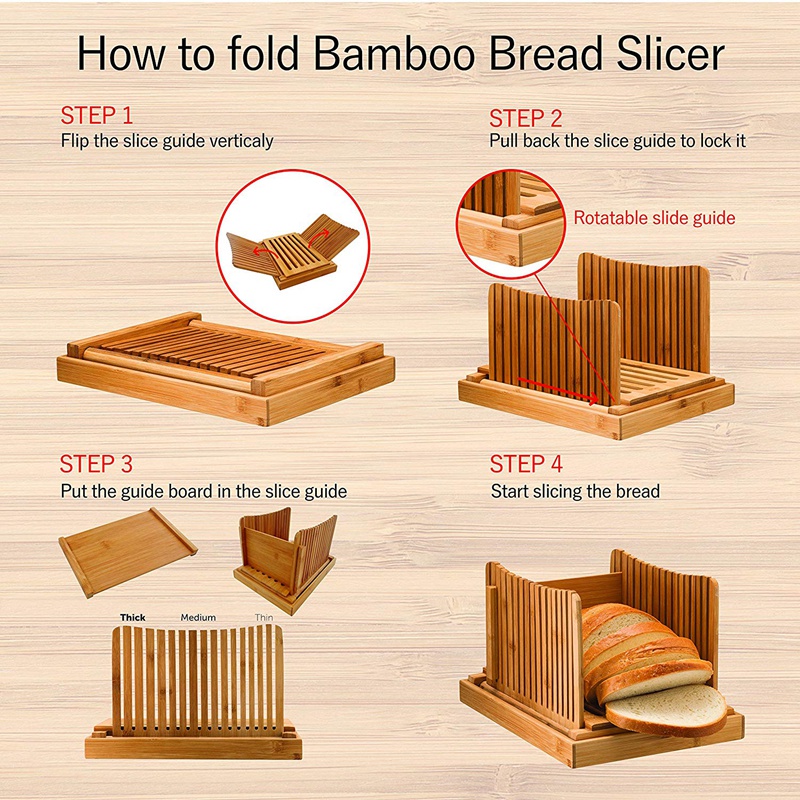 How to fold Bamboo Bread Slicer

STEP 1
Flip the slice guide verticaly

STEP 2
Pull back the slice guide to lock it

Rotatable slide guide

STEP 3
Put the guide board in the slice guide

Thick Medium Thin

STEP 4
Start slicing the bread